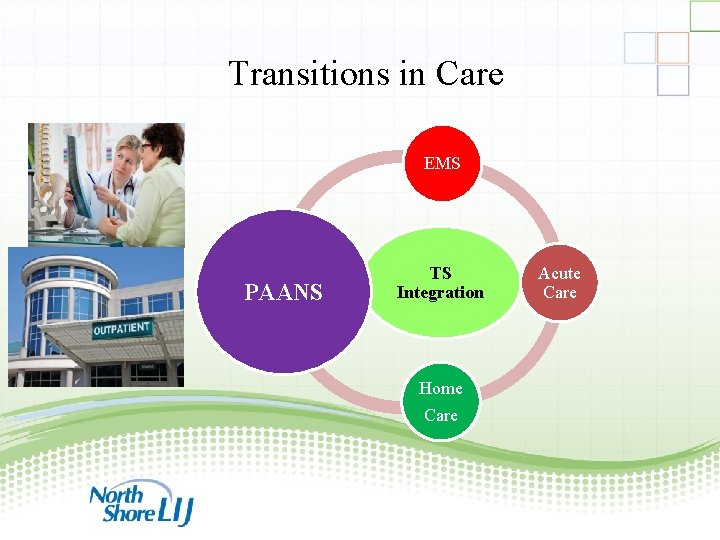 Transitions in Care

OUTPATIENT

EMS

PAANS

TS Integration

Acute Care

Home Care

North Shore LIJ